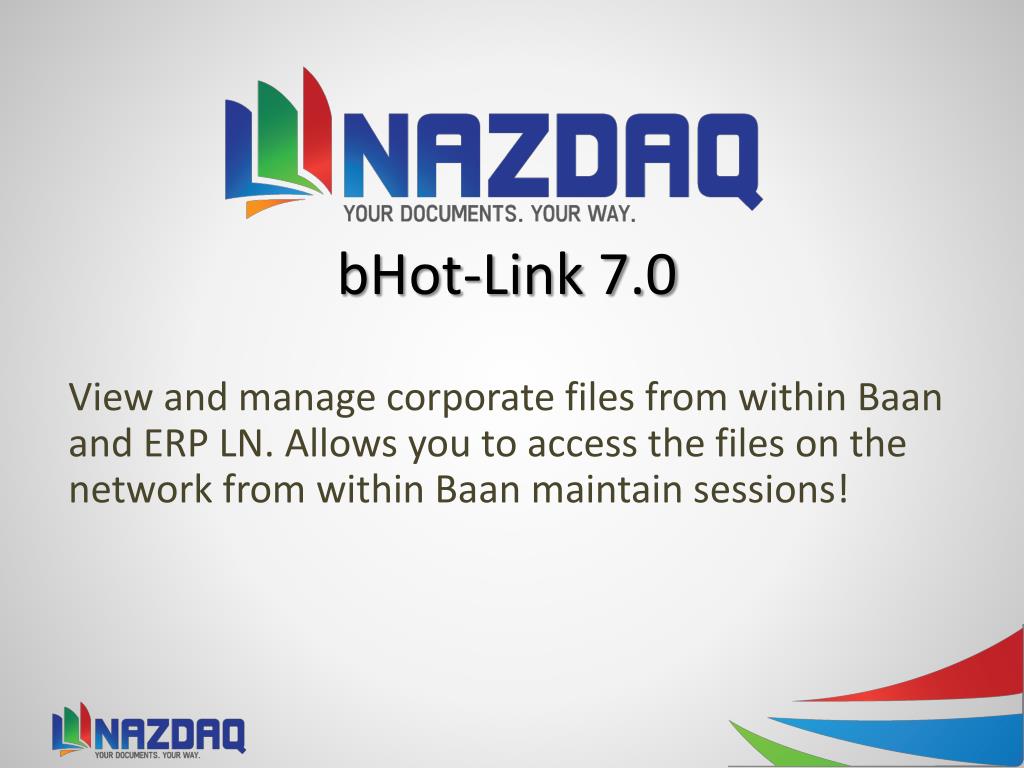 NAZDAQ
YOUR DOCUMENTS. YOUR WAY.

bHot-Link 7.0

View and manage corporate files from within Baan and ERP LN. Allows you to access the files on the network from within Baan maintain sessions!

NAZDAQ
YOUR DOCUMENTS. YOUR WAY.